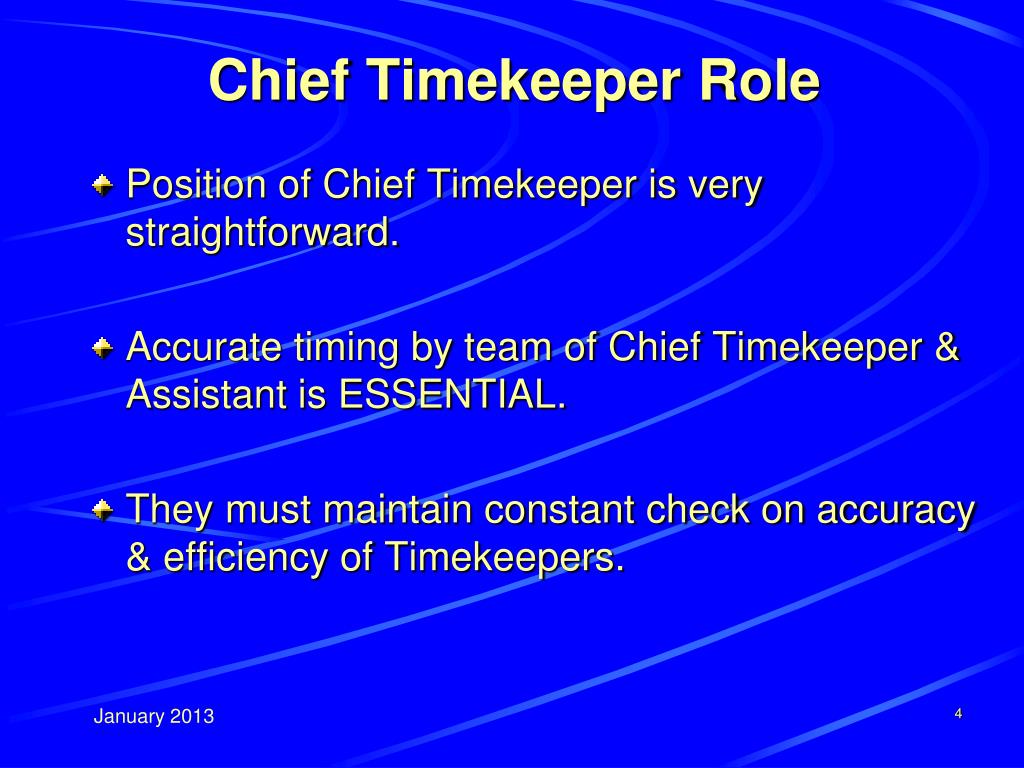 Chief Timekeeper Role

Position of Chief Timekeeper is very straightforward.

Accurate timing by team of Chief Timekeeper & Assistant is ESSENTIAL.

They must maintain constant check on accuracy & efficiency of Timekeepers.

January 2013

4